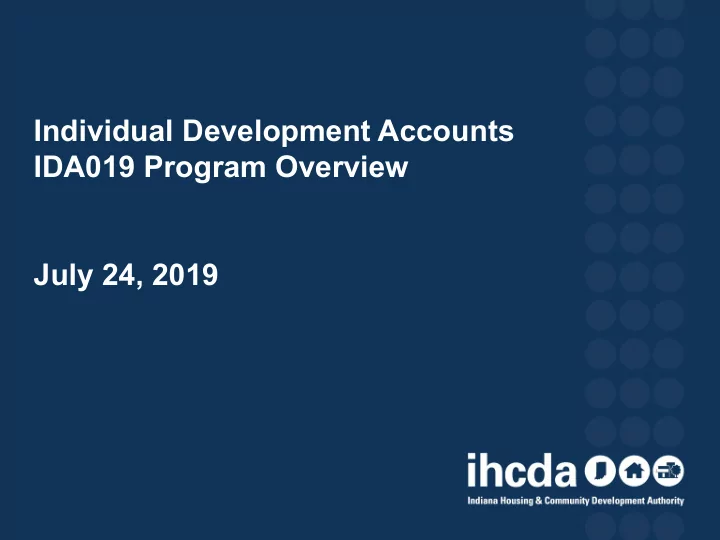 Individual Development Accounts
IDA019 Program Overview

July 24, 2019

ihcda

Indiana Housing & Community Development Authority